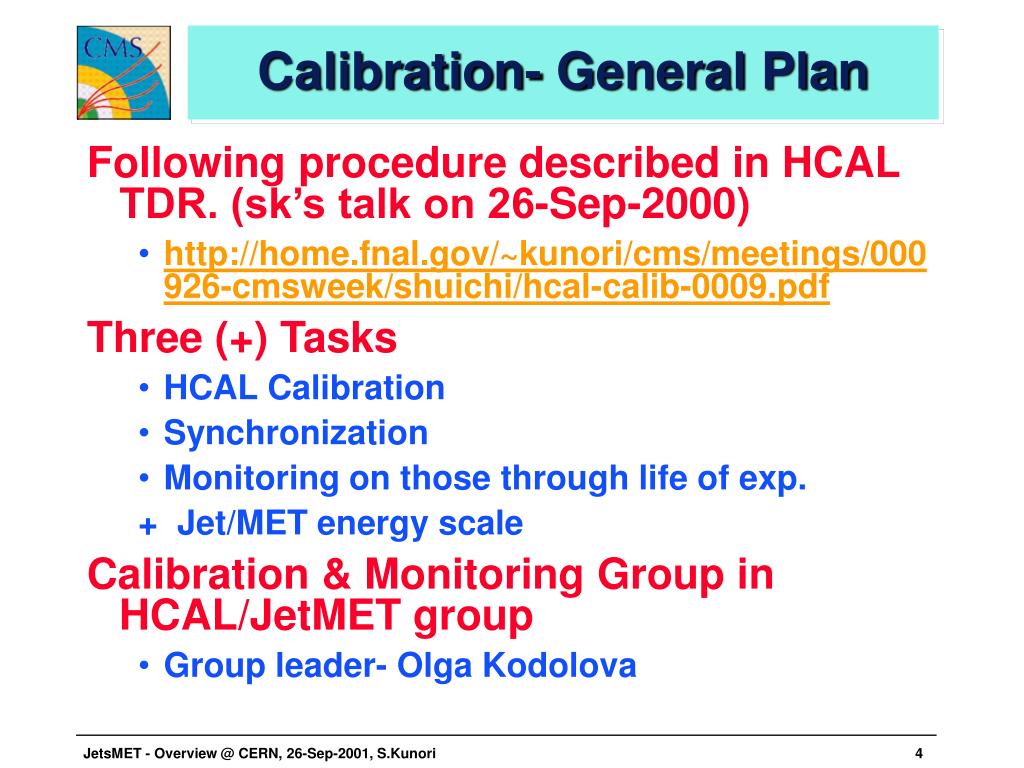 CMS

Calibration- General Plan

Following procedure described in HCAL TDR. (sk's talk on 26-Sep-2000)

• http://home.fnal.gov/~kunori/cms/meetings/000926-cmsweek/shuichi/hcal-calib-0009.pdf

Three (+) Tasks

• HCAL Calibration
• Synchronization
• Monitoring on those through life of exp.
+ Jet/MET energy scale

Calibration & Monitoring Group in HCAL/JetMET group

• Group leader- Olga Kodolova

JetsMET - Overview @ CERN, 26-Sep-2001, S.Kunori

4